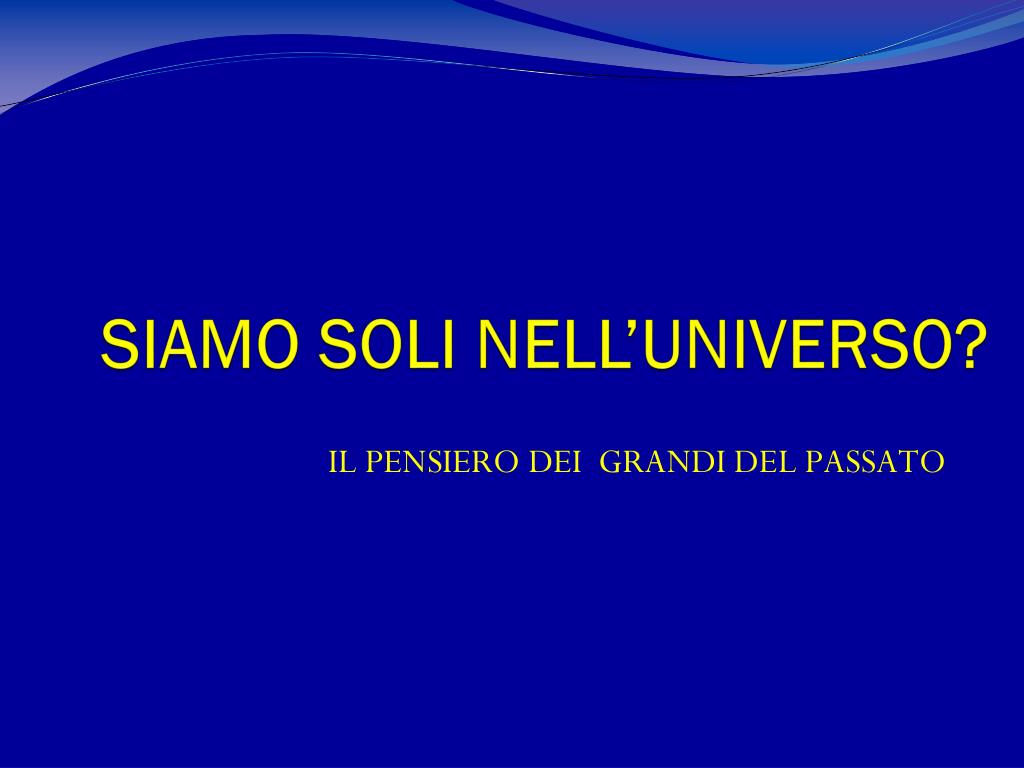 SIAMO SOLI NELL’UNIVERSO?

IL PENSIERO DEI GRANDI DEL PASSATO